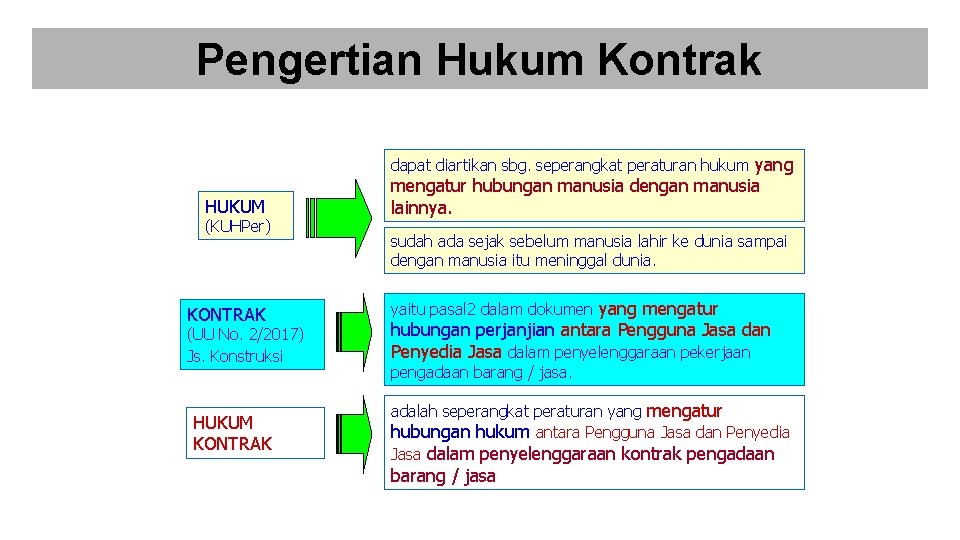 Pengertian Hukum Kontrak

HUKUM
(KUHPer)

dapat diartikan sbg. seperangkat peraturan hukum yang mengatur hubungan manusia dengan manusia lainnya.

sudah ada sejak sebelum manusia lahir ke dunia sampai dengan manusia itu meninggal dunia.

KONTRAK
(UU No. 2/2017)
Js. Konstruksi

yaitu pasal2 dalam dokumen yang mengatur hubungan perjanjian antara Pengguna Jasa dan Penyedia Jasa dalam penyelenggaraan pekerjaan pengadaan barang / jasa.

HUKUM
KONTRAK

adalah seperangkat peraturan yang mengatur hubungan hukum antara Pengguna Jasa dan Penyedia Jasa dalam penyelenggaraan kontrak pengadaan barang / jasa